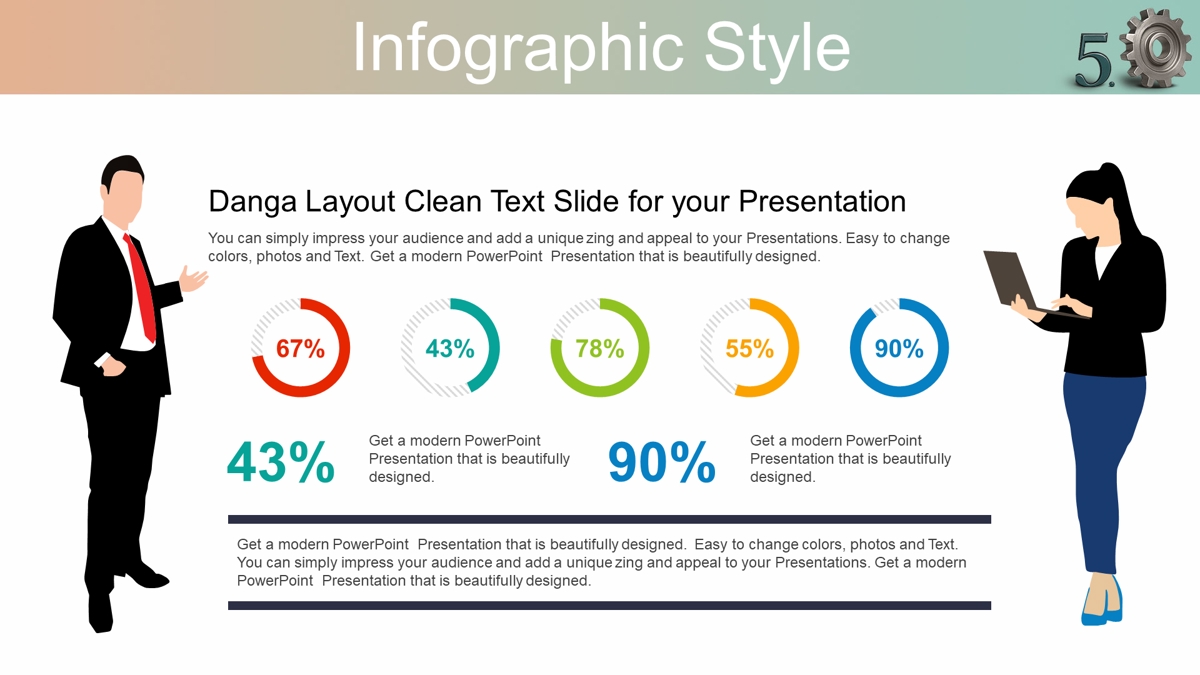 Infographic Style

5.0

Danga Layout Clean Text Slide for your Presentation

You can simply impress your audience and add a unique zing and appeal to your Presentations. Easy to change colors, photos and Text. Get a modern PowerPoint Presentation that is beautifully designed.

67%

43%

78%

55%

90%

43%

Get a modern PowerPoint Presentation that is beautifully designed.

90%

Get a modern PowerPoint Presentation that is beautifully designed.

Get a modern PowerPoint Presentation that is beautifully designed. Easy to change colors, photos and Text. You can simply impress your audience and add a unique zing and appeal to your Presentations. Get a modern PowerPoint Presentation that is beautifully designed.